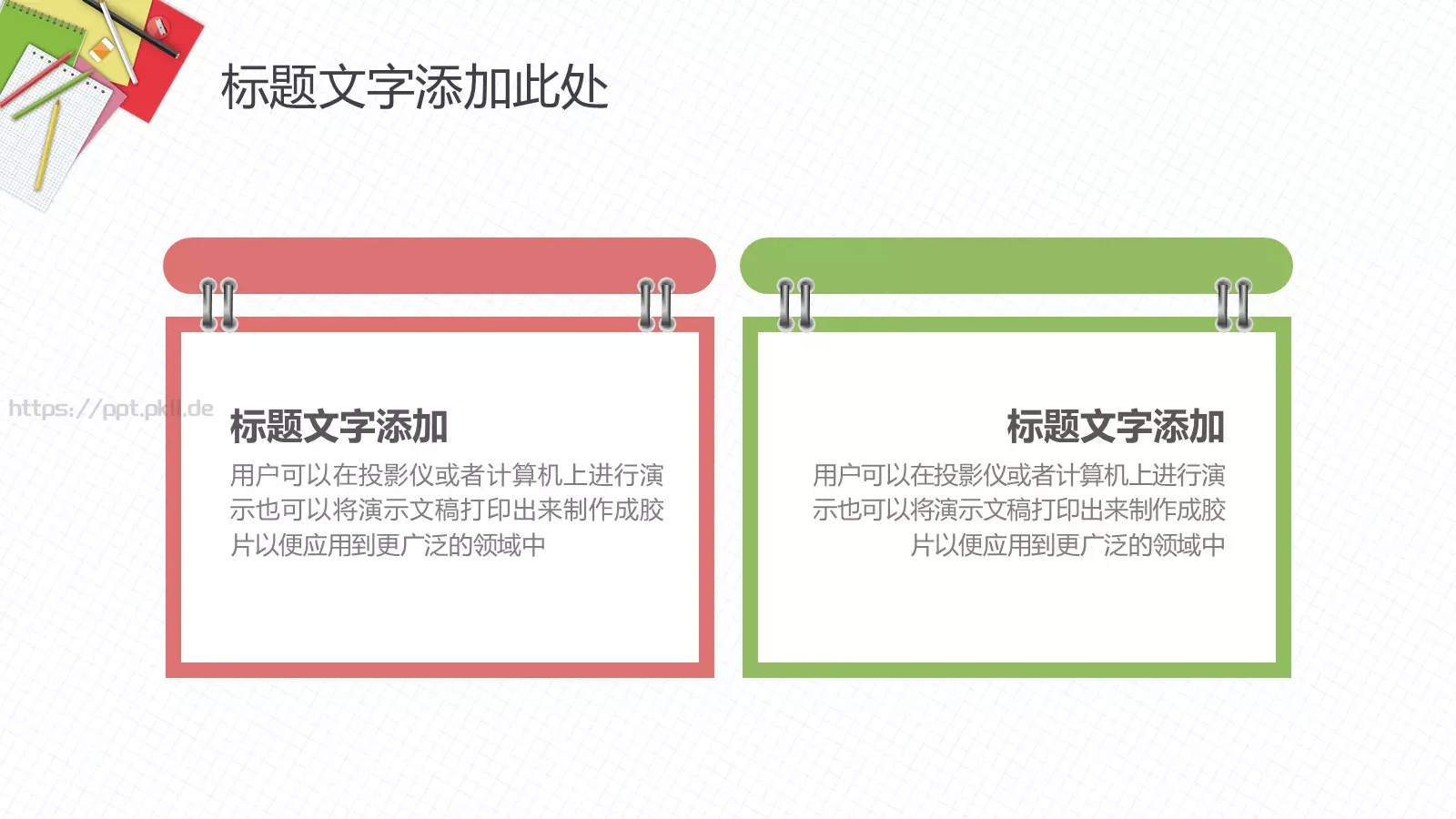 标题文字添加此处

https://ppt.pkll.de

标题文字添加

用户可以在投影仪或者计算机上进行演示也可以将演示文稿打印出来制作成胶片以便应用到更广泛的领域中

标题文字添加

用户可以在投影仪或者计算机上进行演示也可以将演示文稿打印出来制作成胶片以便应用到更广泛的领域中